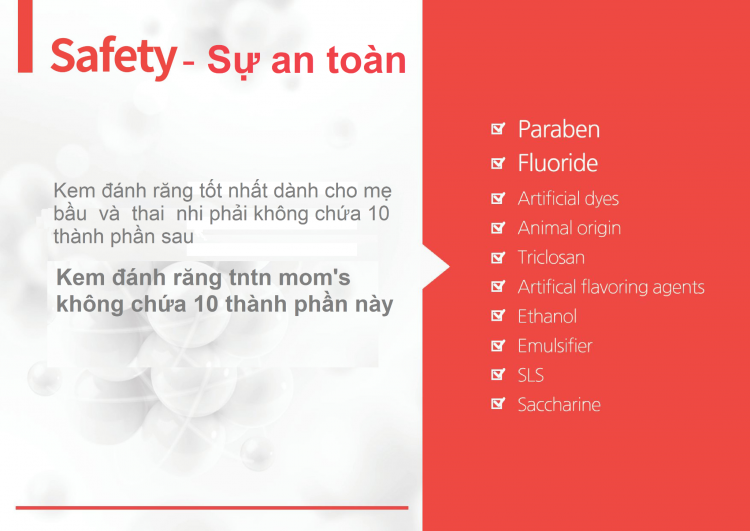 Safety - Sự an toàn

Kem đánh răng tốt nhất dành cho mẹ bầu và thai nhi phải không chứa 10 thành phần sau

Kem đánh răng tntn mom's không chứa 10 thành phần này

Paraben
Fluoride
Artificial dyes
Animal origin
Triclosan
Artifical flavoring agents
Ethanol
Emulsifier
SLS
Saccharine